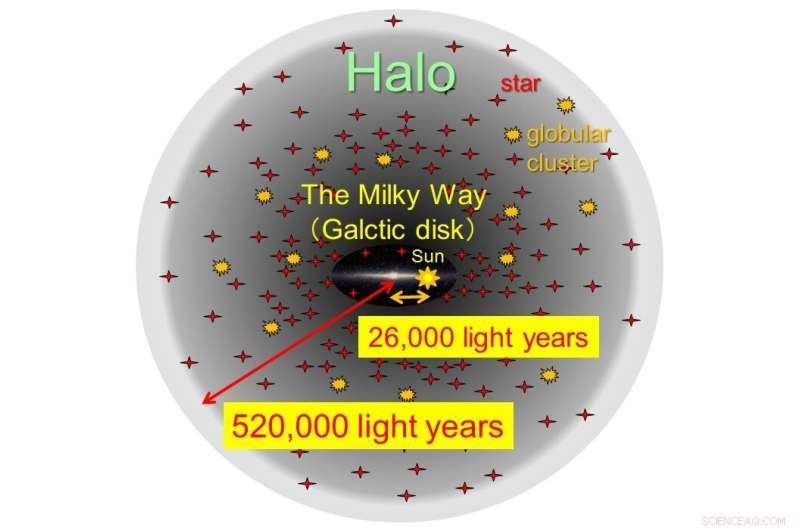 Halo

star

globular cluster

The Milky Way
（Galctic disk）

Sun

26,000 light years

520,000 light years

SCIENCEAQ.COM